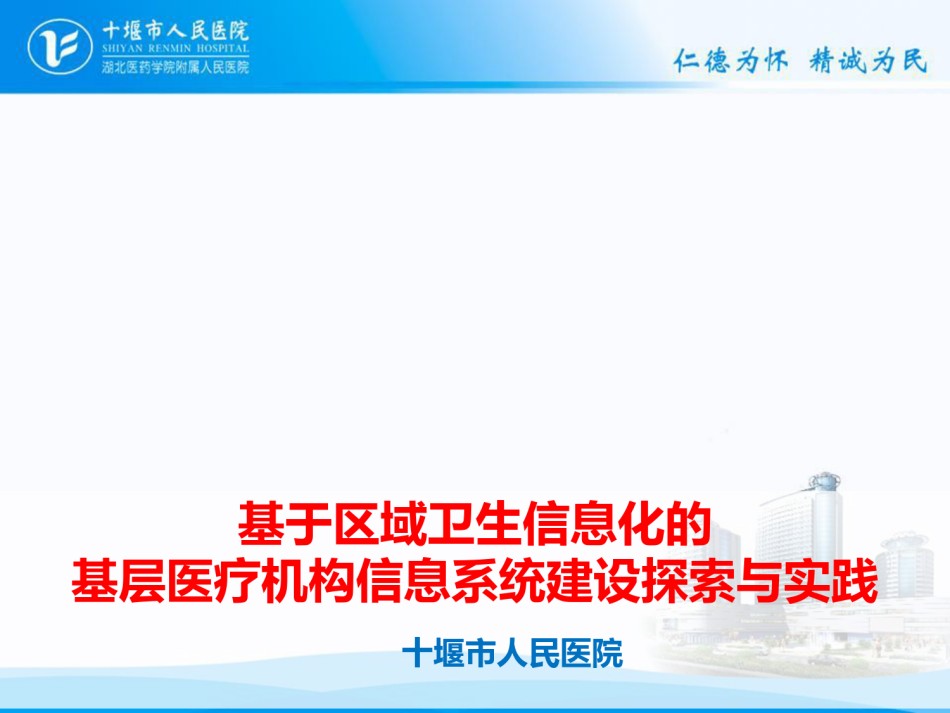 十堰市人民医院
SHIYAN RENMIN HOSPITAL
湖北医药学院附属人民医院

仁德为怀 精诚为民

基于区域卫生信息化的
基层医疗机构信息系统建设探索与实践

十堰市人民医院